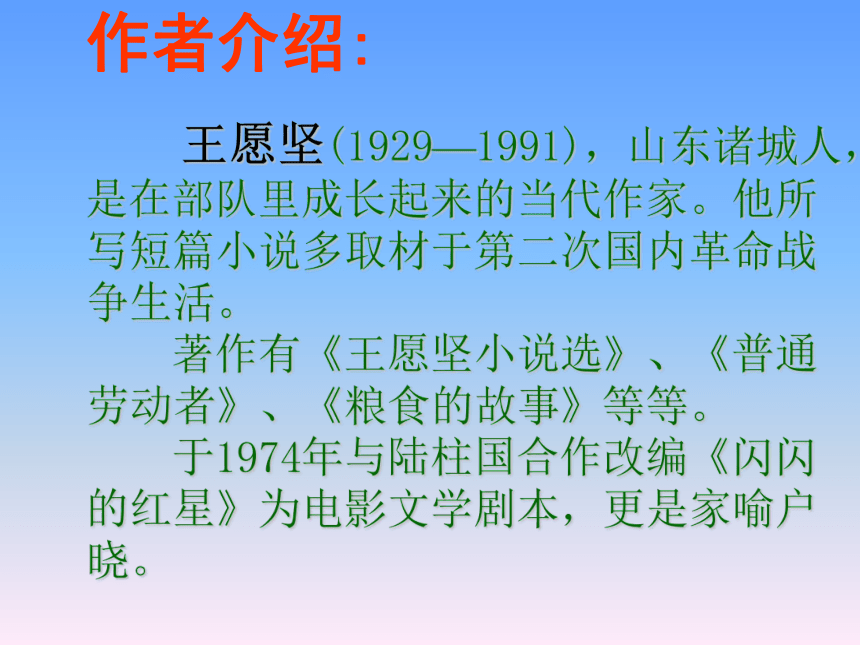 作者介绍:

王愿坚(1929—1991)，山东诸城人，是在部队里成长起来的当代作家。他所写短篇小说多取材于第二次国内革命战争生活。

著作有《王愿坚小说选》、《普通劳动者》、《粮食的故事》等等。

于1974年与陆柱国合作改编《闪闪的红星》为电影文学剧本，更是家喻户晓。